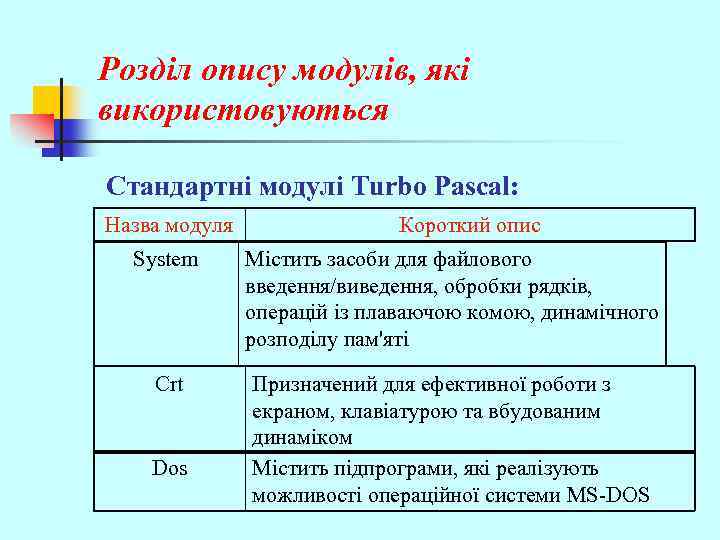 Розділ опису модулів, які використовуються

Стандартні модулі Turbo Pascal:

| Назва модуля | Короткий опис |
|---|---|
| System | Містить засоби для файлового введення/виведення, обробки рядків, операцій із плаваючою комою, динамічного розподілу пам'яті |
| Crt | Призначений для ефективної роботи з екраном, клавіатурою та вбудованим динаміком |
| Dos | Містить підпрограми, які реалізують можливості операційної системи MS-DOS |